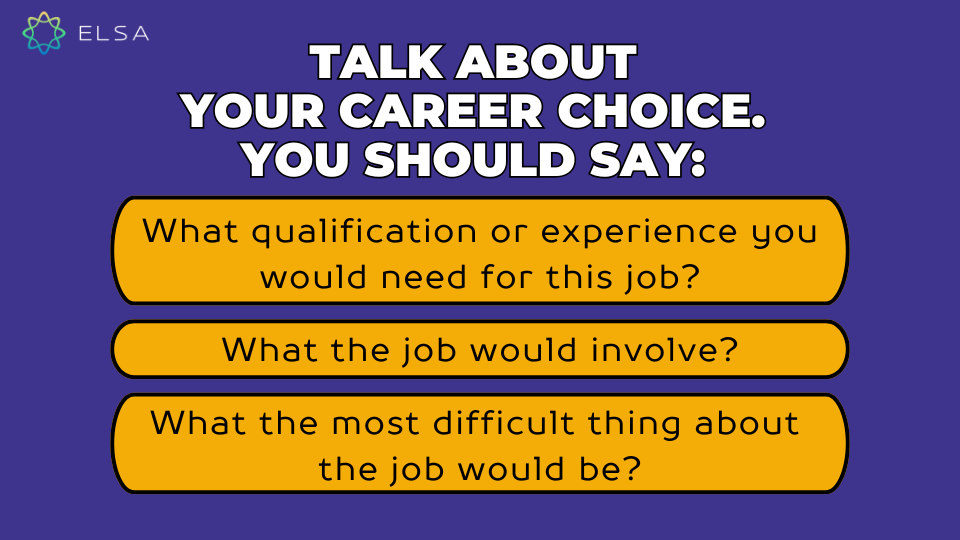 ELSA

TALK ABOUT YOUR CAREER CHOICE. YOU SHOULD SAY:

What qualification or experience you would need for this job?

What the job would involve?

What the most difficult thing about the job would be?